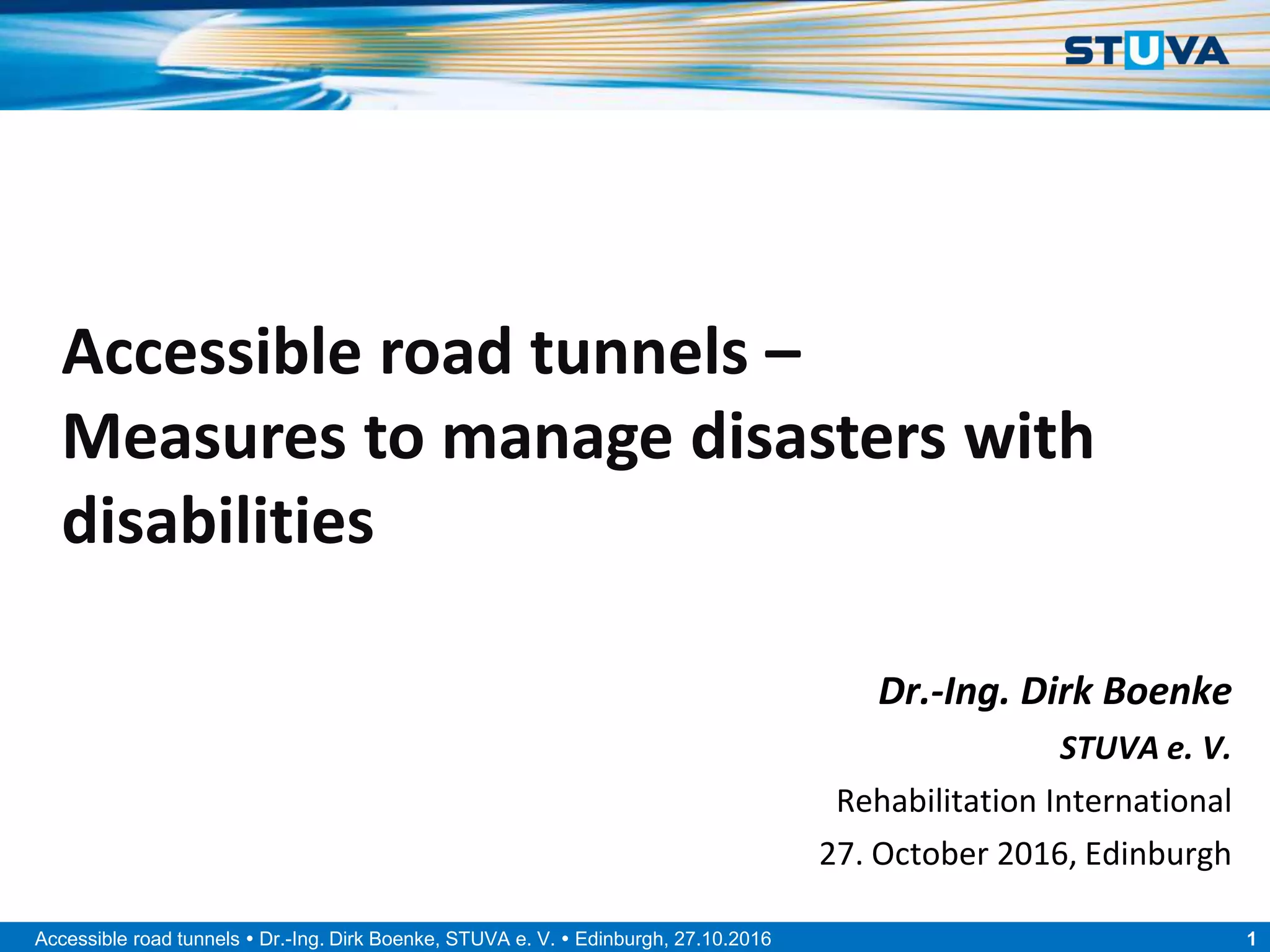 STUVA

Accessible road tunnels – Measures to manage disasters with disabilities

Dr.-Ing. Dirk Boenke

STUVA e. V.

Rehabilitation International

27. October 2016, Edinburgh

Accessible road tunnels • Dr.-Ing. Dirk Boenke, STUVA e. V. • Edinburgh, 27.10.2016

1